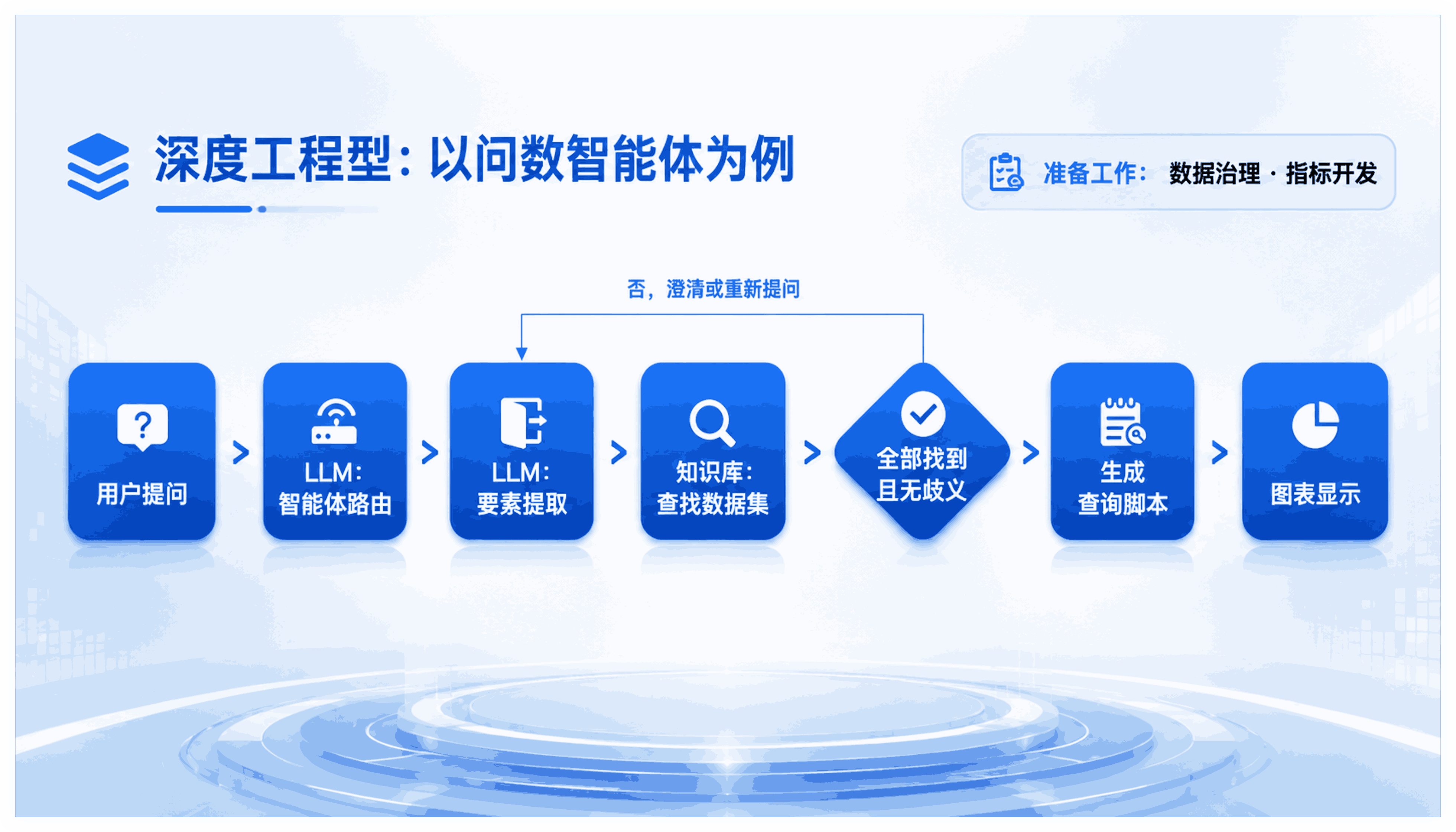 深度工程型：以问数智能体为例

准备工作： 数据治理 · 指标开发

否，澄清或重新提问

用户提问

LLM：
智能体路由

LLM：
要素提取

知识库：
查找数据集

全部找到
且无歧义

生成
查询脚本

图表显示